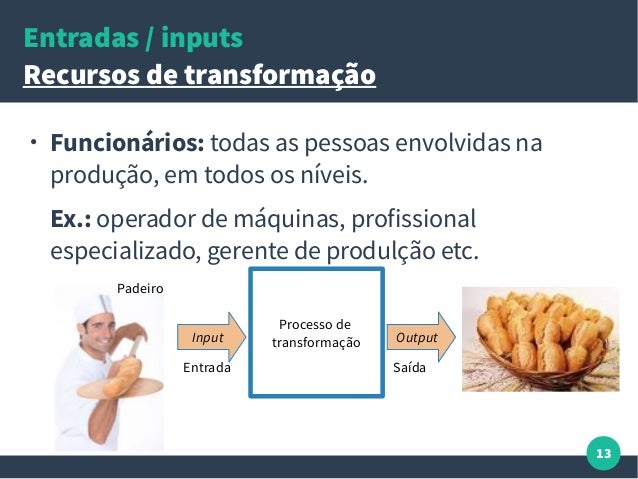 Entradas / inputs
Recursos de transformação

• **Funcionários:** todas as pessoas envolvidas na produção, em todos os níveis.

**Ex.:** operador de máquinas, profissional especializado, gerente de produlção etc.

Padeiro

Input

Entrada

Processo de transformação

Output

Saída

13